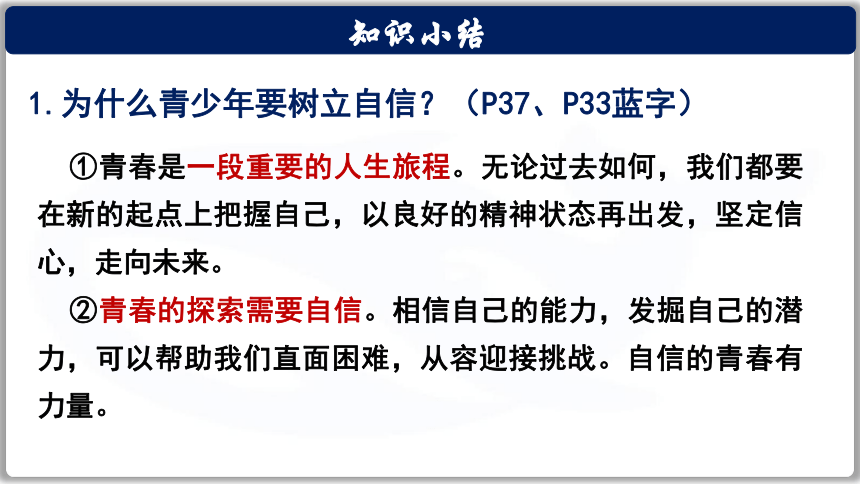 知识小结

1.为什么青少年要树立自信？（P37、P33蓝字）

①青春是一段重要的人生旅程。无论过去如何，我们都要在新的起点上把握自己，以良好的精神状态再出发，坚定信心，走向未来。

②青春的探索需要自信。相信自己的能力，发掘自己的潜力，可以帮助我们直面困难，从容迎接挑战。自信的青春有力量。